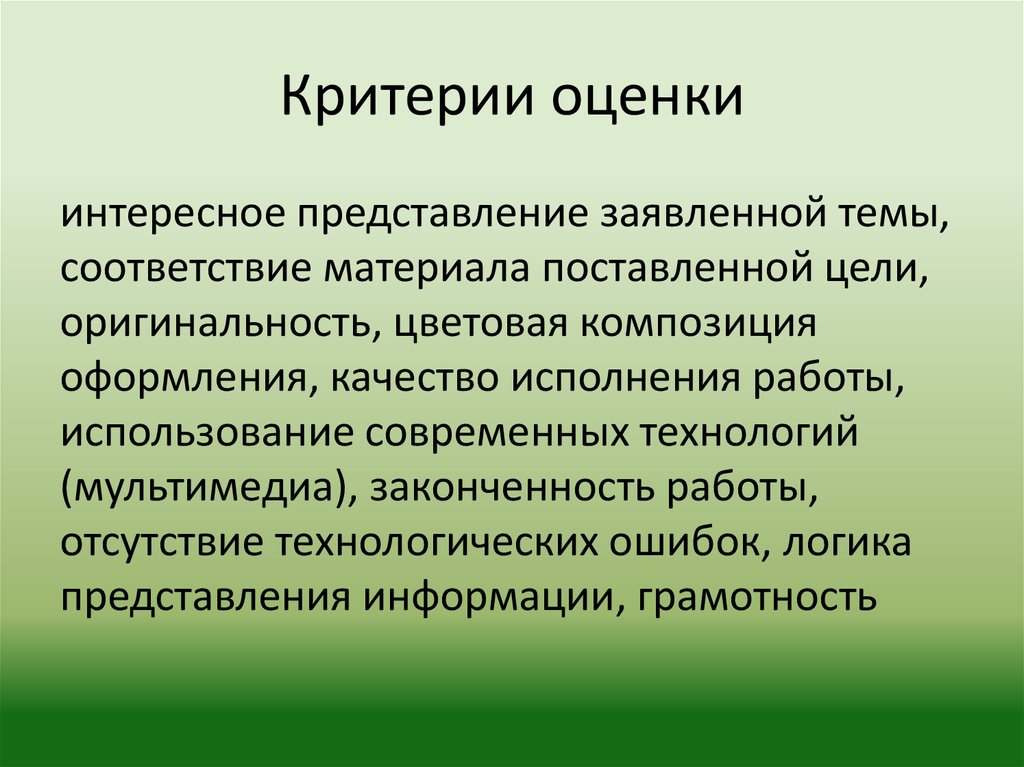 Критерии оценки

интересное представление заявленной темы, соответствие материала поставленной цели, оригинальность, цветовая композиция оформления, качество исполнения работы, использование современных технологий (мультимедиа), законченность работы, отсутствие технологических ошибок, логика представления информации, грамотность